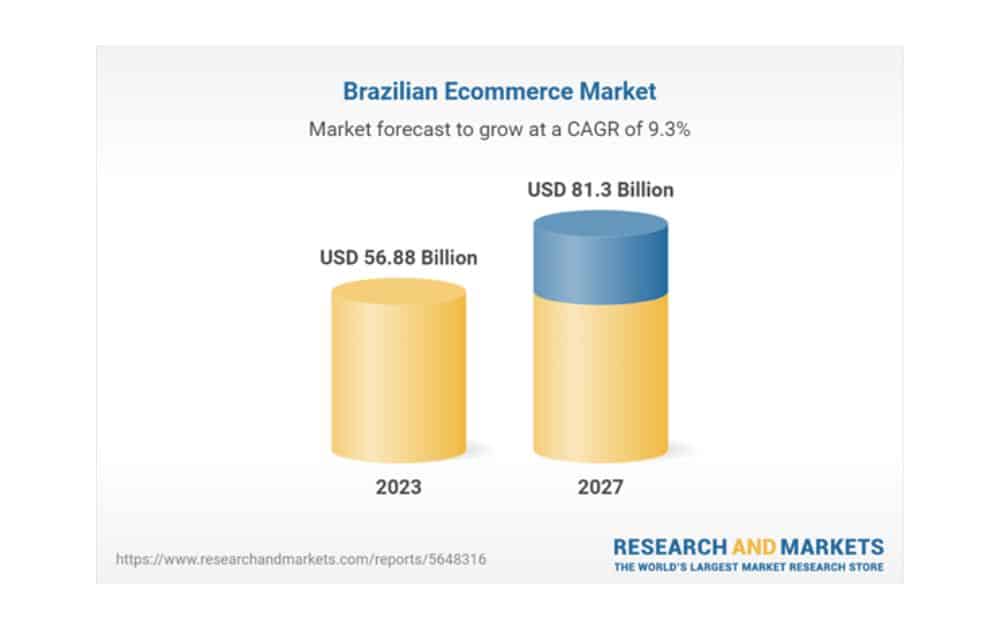 Brazilian Ecommerce Market

Market forecast to grow at a CAGR of 9.3%

USD 56.88 Billion

USD 81.3 Billion

2023

2027

https://www.researchandmarkets.com/reports/5648316

RESEARCH AND MARKETS
THE WORLD'S LARGEST MARKET RESEARCH STORE